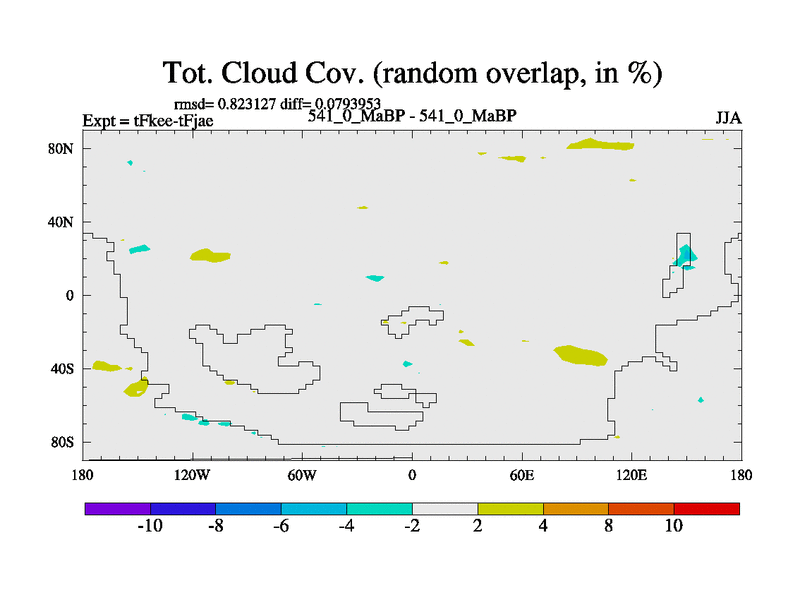 Tot. Cloud Cov. (random overlap, in %)

rmsd= 0.823127 diff= 0.0793953

Expt = tFkee-tFjae

541_0_MaBP - 541_0_MaBP

JJA

80N

40N

0

40S

80S

180

120W

60W

0

60E

120E

180

-10

-8

-6

-4

-2

2

4

8

10